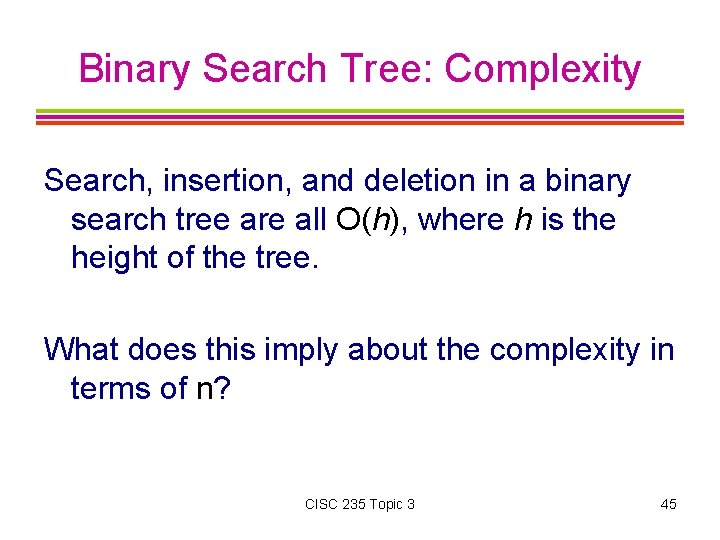 Binary Search Tree: Complexity

Search, insertion, and deletion in a binary search tree are all $O(h)$, where $h$ is the height of the tree.

What does this imply about the complexity in terms of n?

CISC 235 Topic 3

45